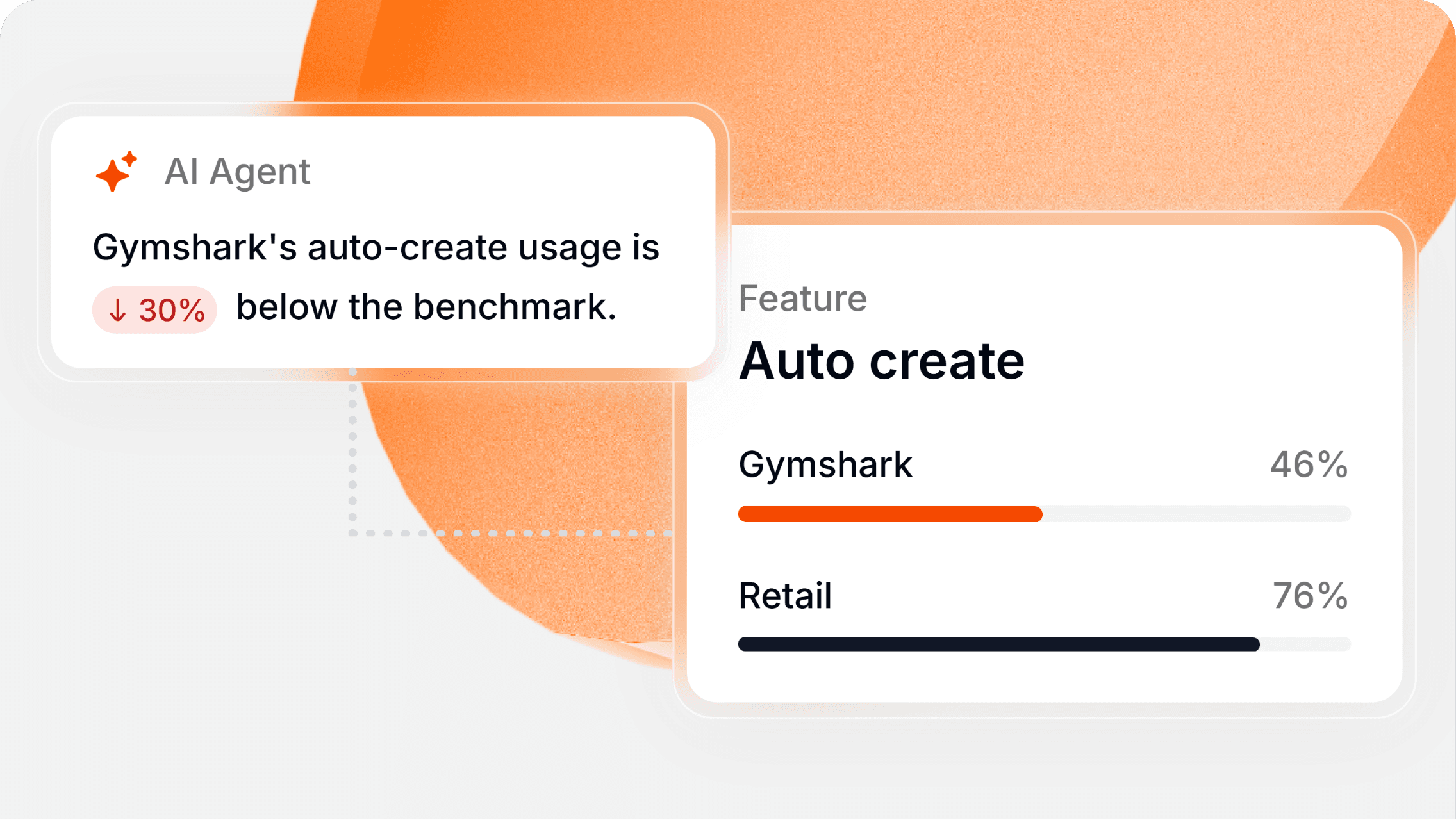 AI Agent

Gymshark's auto-create usage is ↓ 30% below the benchmark.

Feature

Auto create

Gymshark 46%

Retail 76%